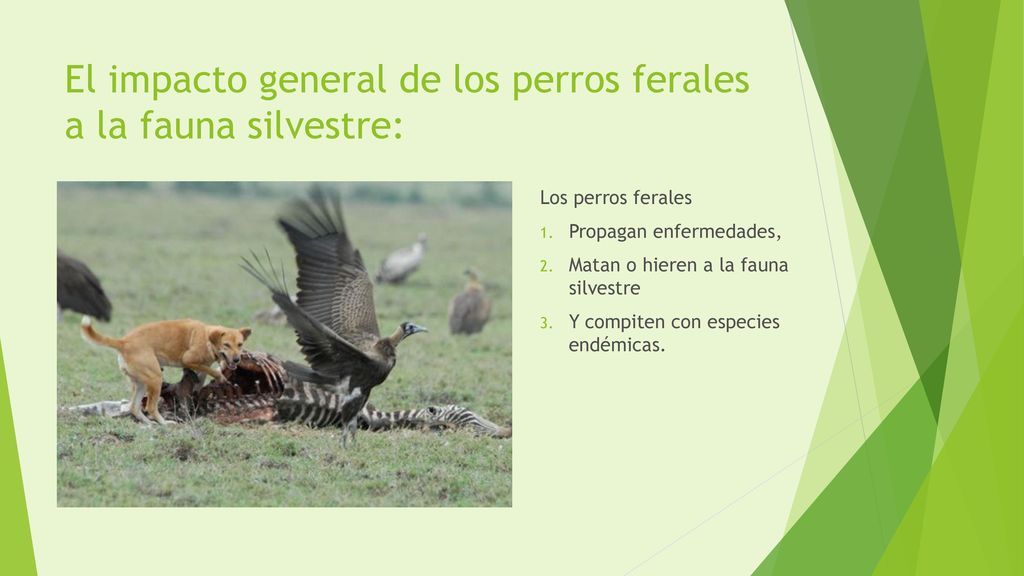 El impacto general de los perros ferales a la fauna silvestre:

Los perros ferales

1. Propagan enfermedades,
2. Matan o hieren a la fauna silvestre
3. Y compiten con especies endémicas.